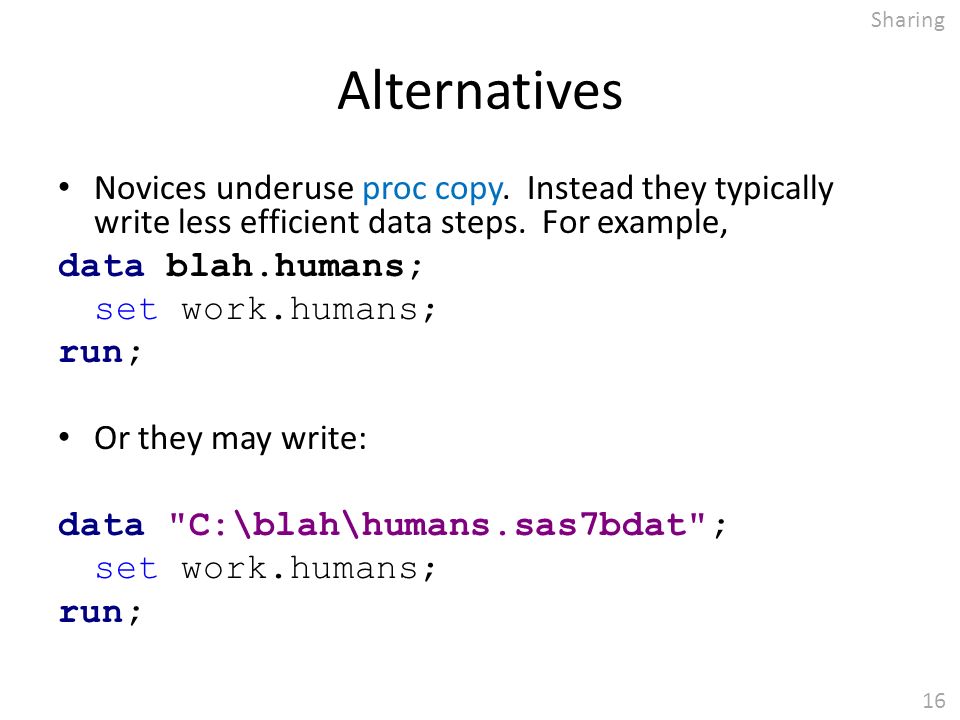 Sharing

Alternatives

• Novices underuse proc copy. Instead they typically write less efficient data steps. For example,

data blah.humans;
  set work.humans;
run;

• Or they may write:

data "C:\blah\humans.sas7bdat";
  set work.humans;
run;

16